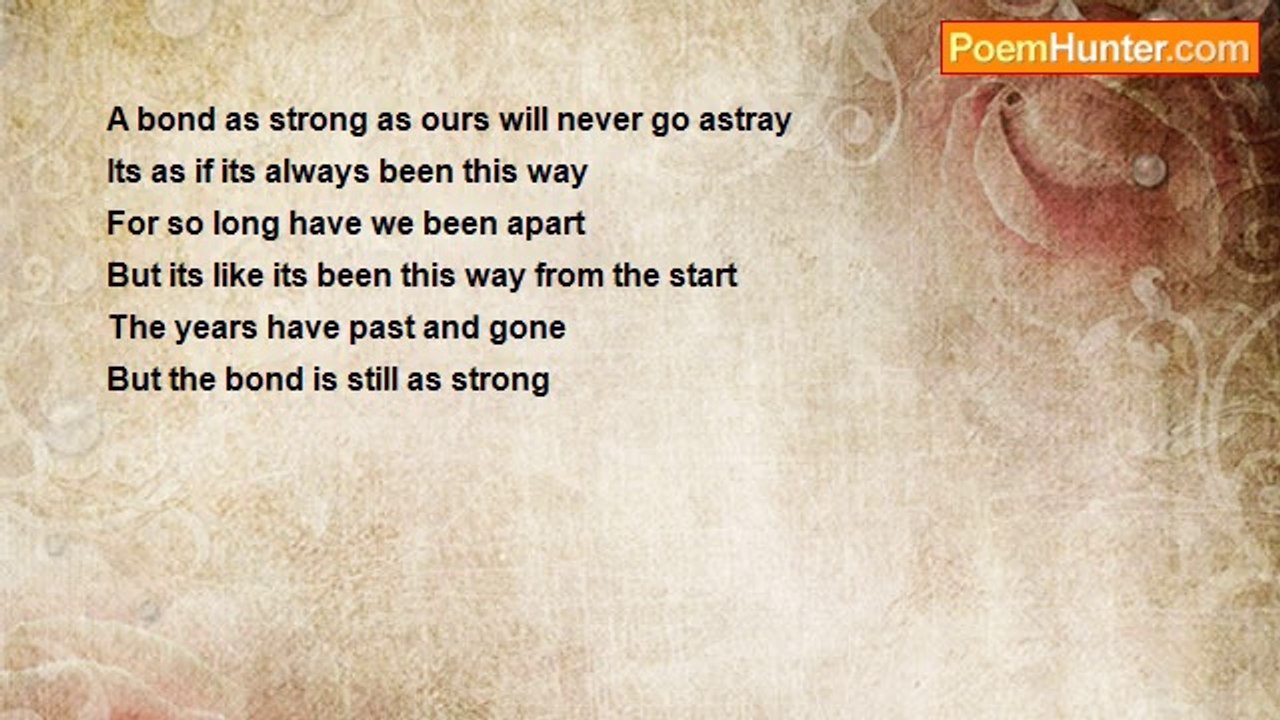 PoemHunter.com

A bond as strong as ours will never go astray
Its as if its always been this way
For so long have we been apart
But its like its been this way from the start
The years have past and gone
But the bond is still as strong